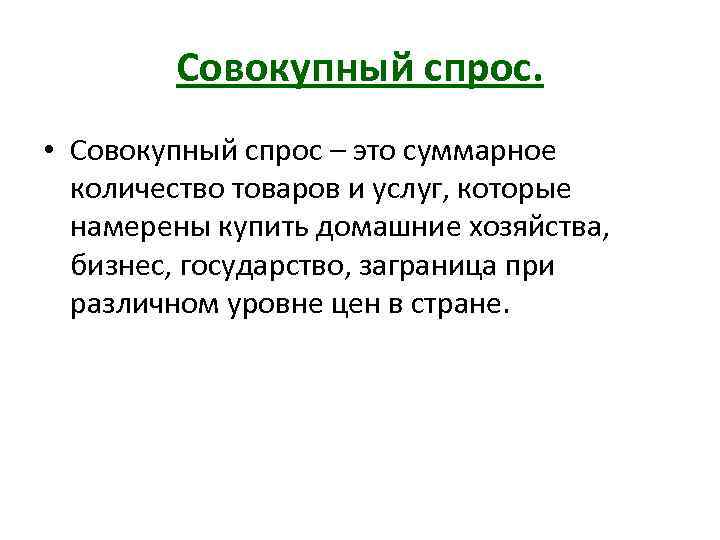 Совокупный спрос.

• Совокупный спрос – это суммарное количество товаров и услуг, которые намерены купить домашние хозяйства, бизнес, государство, заграница при различном уровне цен в стране.